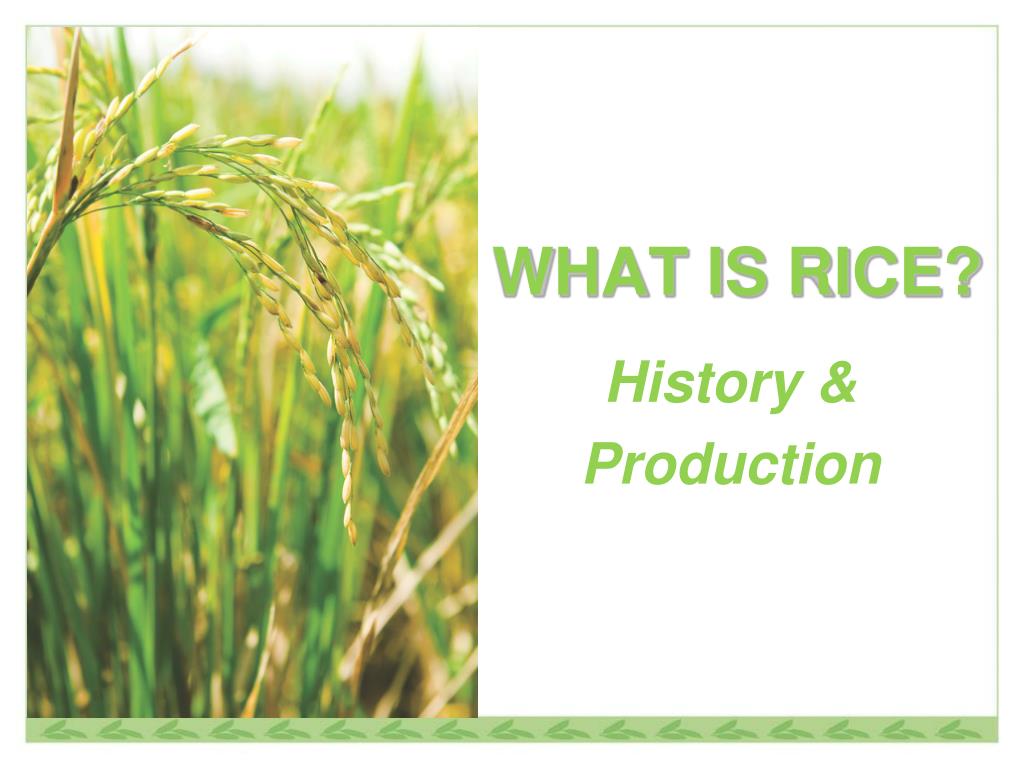 WHAT IS RICE?

History & Production